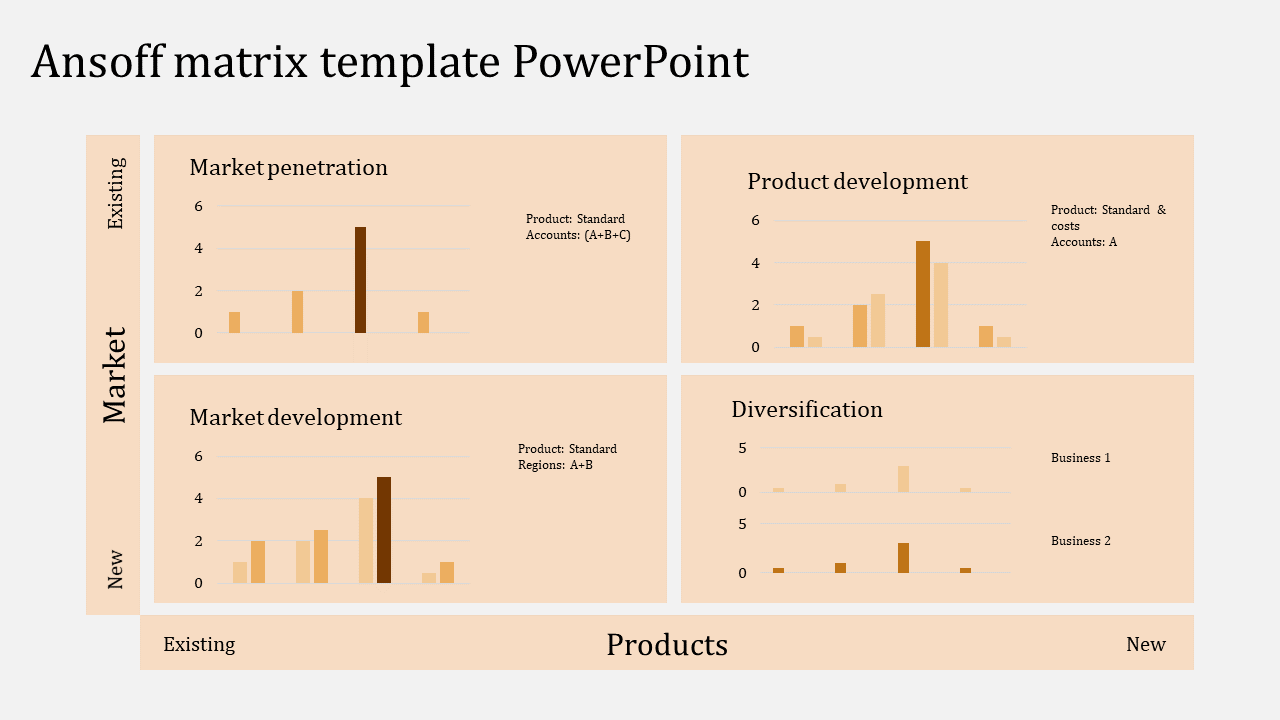 Ansoff matrix template PowerPoint

Existing

Market

New

Market penetration

6
4
2
0

Product: Standard
Accounts: (A+B+C)

Product development

6
4
2
0

Product: Standard & costs
Accounts: A

Market development

6
4
2
0

Product: Standard
Regions: A+B

Diversification

5
0

Business 1

5
0

Business 2

Existing

Products

New